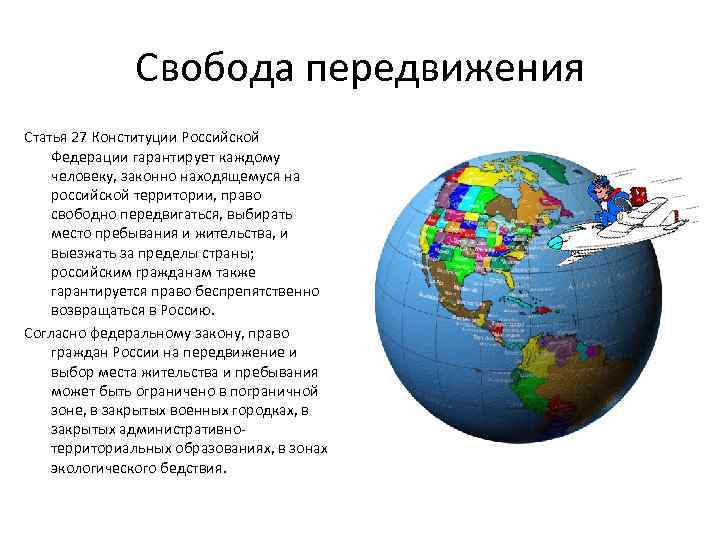 Свобода передвижения

Статья 27 Конституции Российской Федерации гарантирует каждому человеку, законно находящемуся на российской территории, право свободно передвигаться, выбирать место пребывания и жительства, и выезжать за пределы страны; российским гражданам также гарантируется право беспрепятственно возвращаться в Россию.

Согласно федеральному закону, право граждан России на передвижение и выбор места жительства и пребывания может быть ограничено в пограничной зоне, в закрытых военных городках, в закрытых административно-территориальных образованиях, в зонах экологического бедствия.